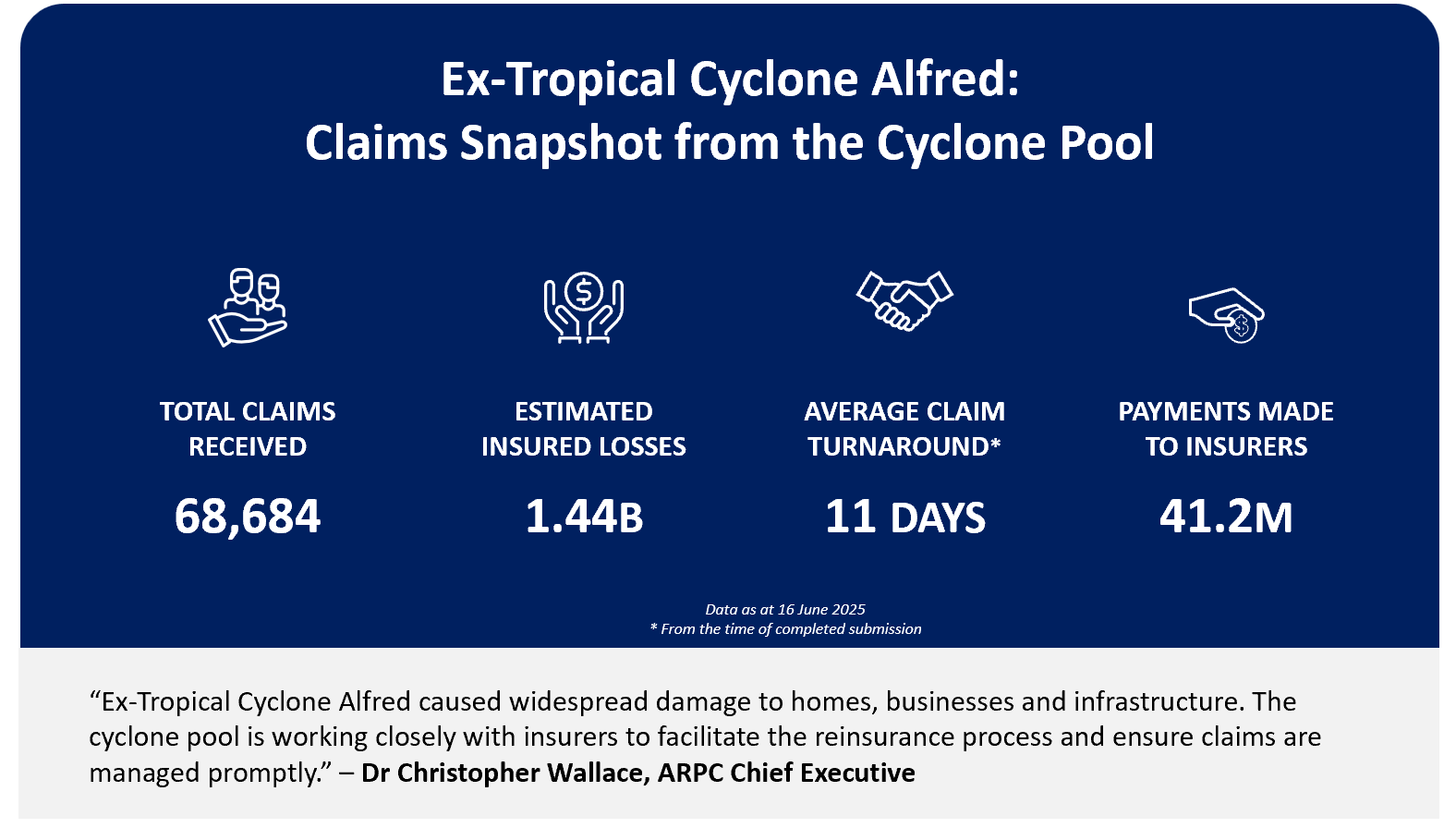 Ex-Tropical Cyclone Alfred:
Claims Snapshot from the Cyclone Pool

TOTAL CLAIMS RECEIVED
68,684

ESTIMATED INSURED LOSSES
1.44B

AVERAGE CLAIM TURNAROUND*
11 DAYS

PAYMENTS MADE TO INSURERS
41.2M

Data as at 16 June 2025
* From the time of completed submission

“Ex-Tropical Cyclone Alfred caused widespread damage to homes, businesses and infrastructure. The cyclone pool is working closely with insurers to facilitate the reinsurance process and ensure claims are managed promptly.” – Dr Christopher Wallace, ARPC Chief Executive